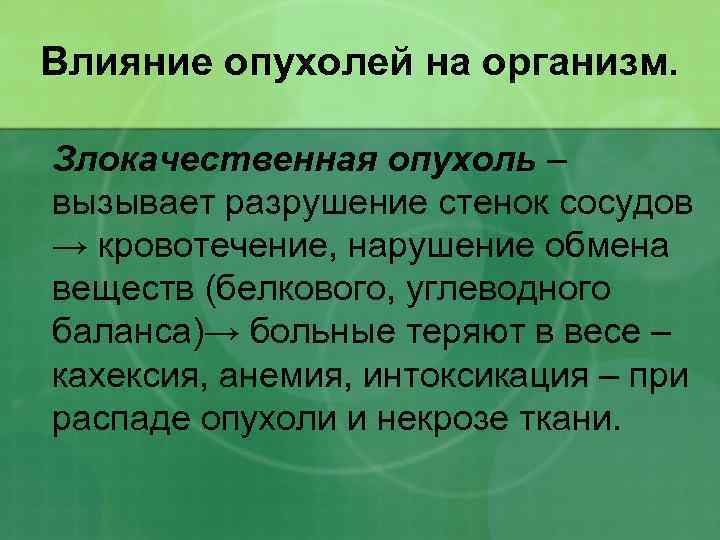 Влияние опухолей на организм.

Злокачественная опухоль – вызывает разрушение стенок сосудов → кровотечение, нарушение обмена веществ (белкового, углеводного баланса)→ больные теряют в весе – кахексия, анемия, интоксикация – при распаде опухоли и некрозе ткани.